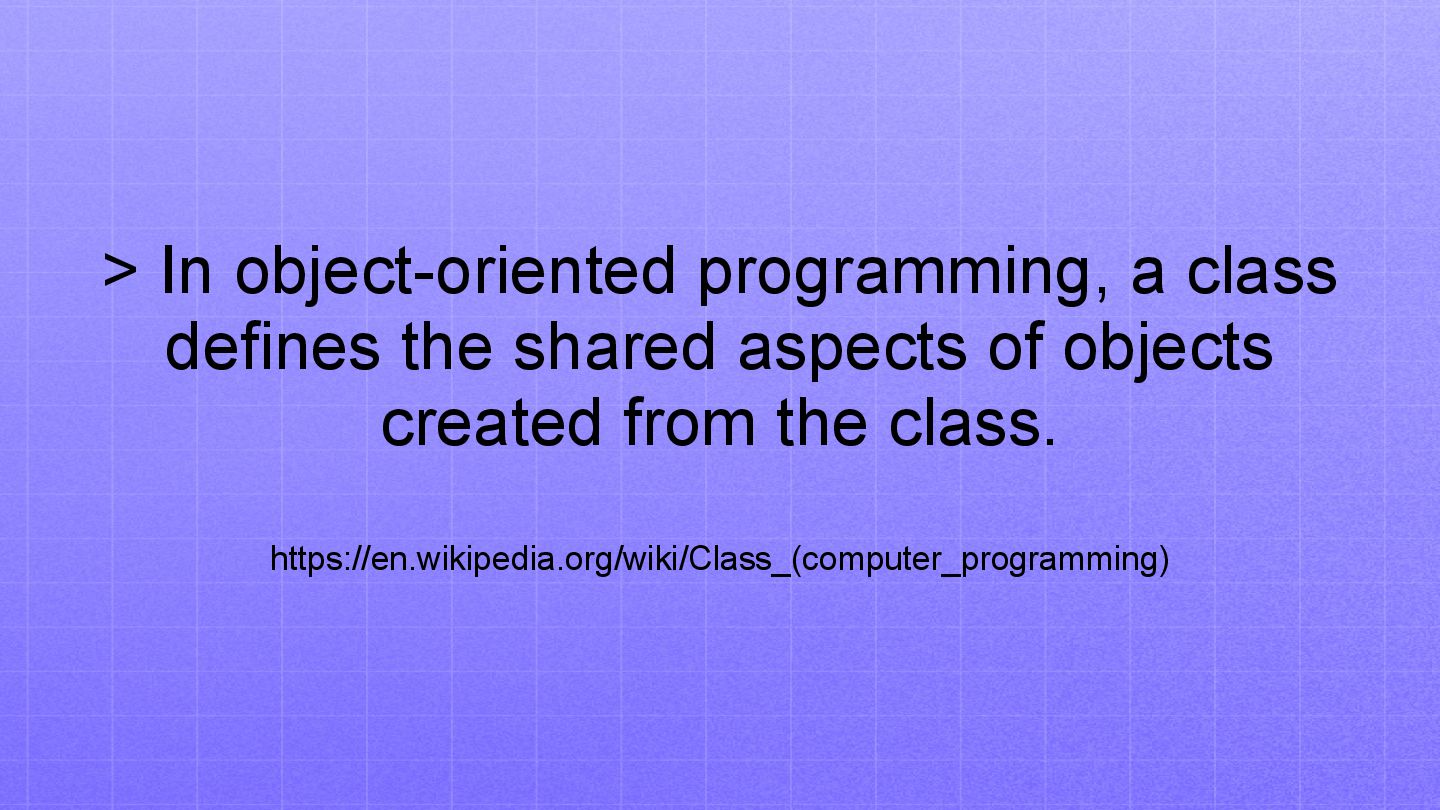 > In object-oriented programming, a class defines the shared aspects of objects created from the class.

https://en.wikipedia.org/wiki/Class_(computer_programming)